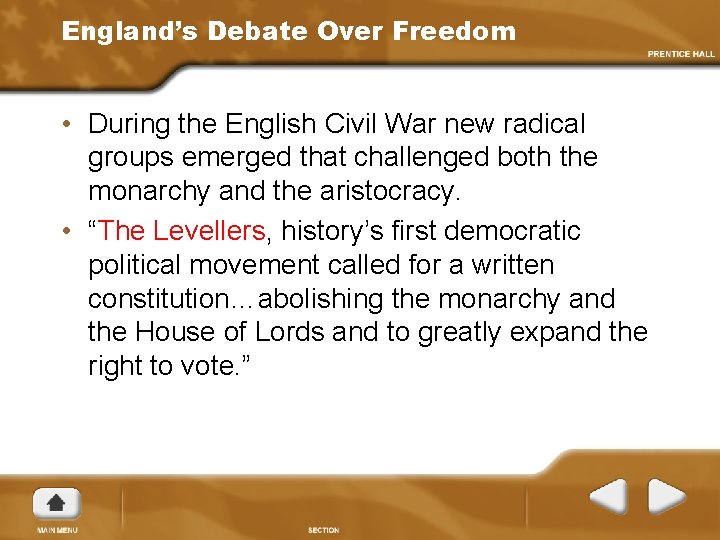 England's Debate Over Freedom

PRENTICE HALL

• During the English Civil War new radical groups emerged that challenged both the monarchy and the aristocracy.
• "The Levellers, history's first democratic political movement called for a written constitution…abolishing the monarchy and the House of Lords and to greatly expand the right to vote."

MAIN MENU

SECTION